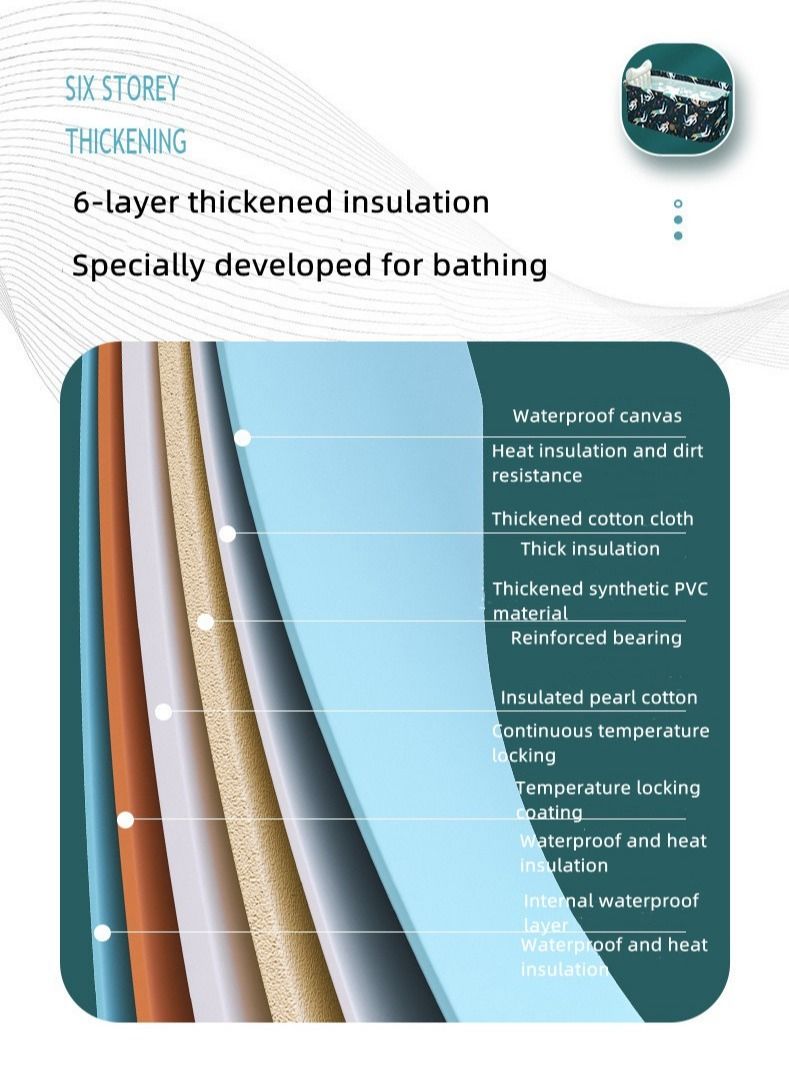 SIX STOREY
THICKENING

6-layer thickened insulation

Specially developed for bathing

Waterproof canvas
Heat insulation and dirt resistance

Thickened cotton cloth
Thick insulation

Thickened synthetic PVC material
Reinforced bearing

Insulated pearl cotton
Continuous temperature locking

Temperature locking coating
Waterproof and heat insulation

Internal waterproof layer
Waterproof and heat insulation